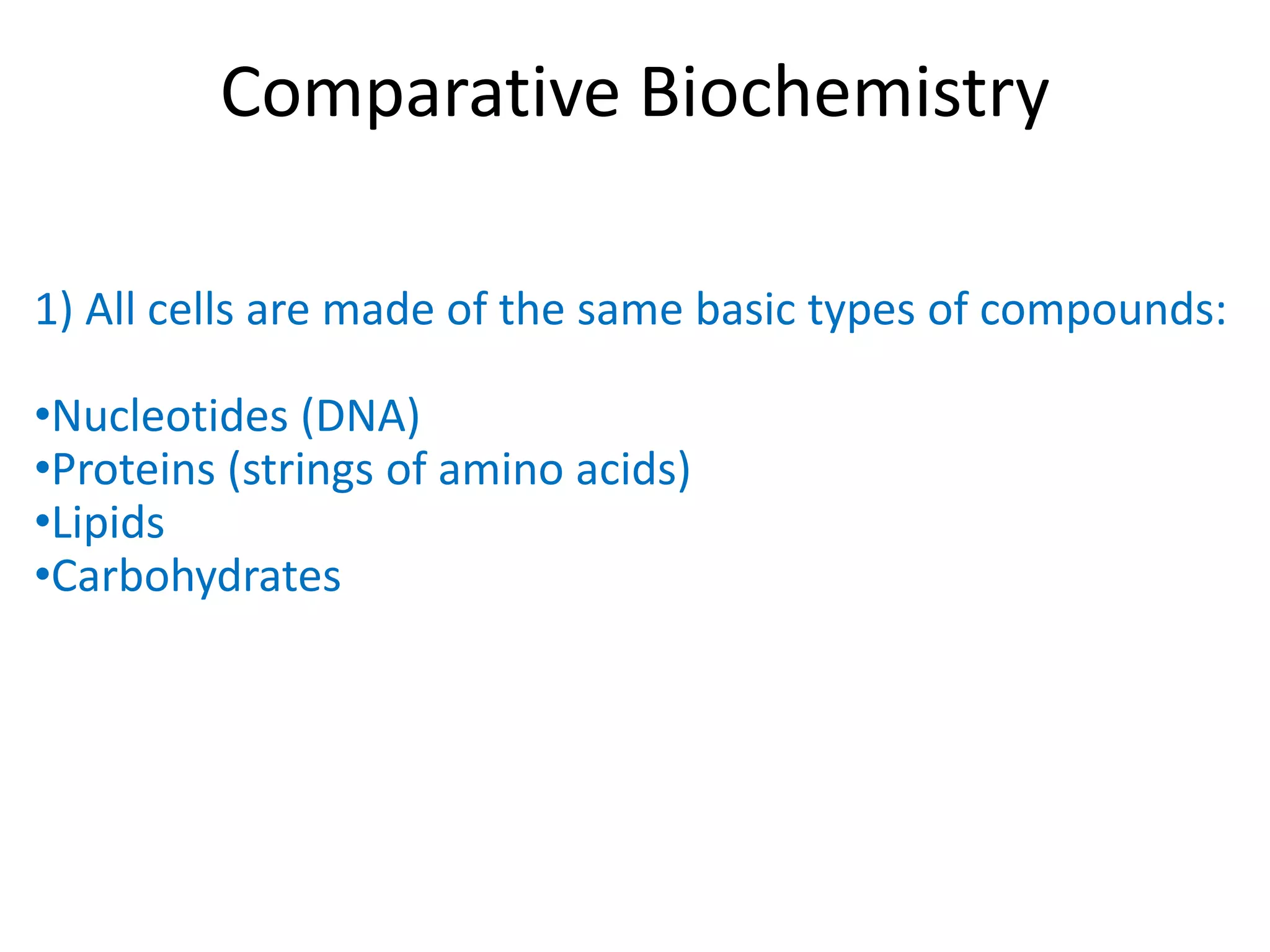 Comparative Biochemistry

1) All cells are made of the same basic types of compounds:

•Nucleotides (DNA)
•Proteins (strings of amino acids)
•Lipids
•Carbohydrates